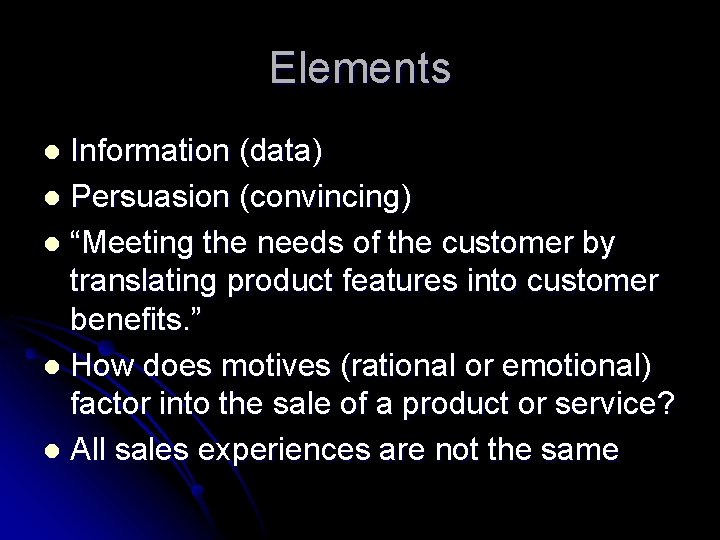 Elements

- Information (data)
- Persuasion (convincing)
- “Meeting the needs of the customer by translating product features into customer benefits.”
- How does motives (rational or emotional) factor into the sale of a product or service?
- All sales experiences are not the same